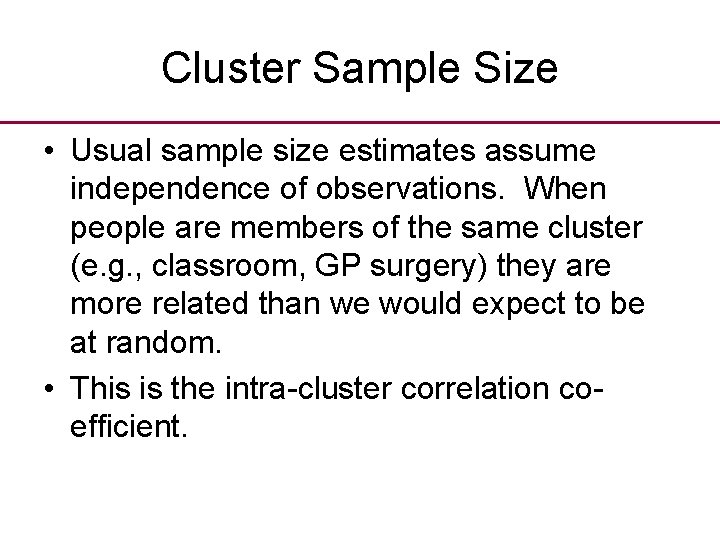 Cluster Sample Size

• Usual sample size estimates assume independence of observations. When people are members of the same cluster (e.g., classroom, GP surgery) they are more related than we would expect to be at random.

• This is the intra-cluster correlation co-efficient.